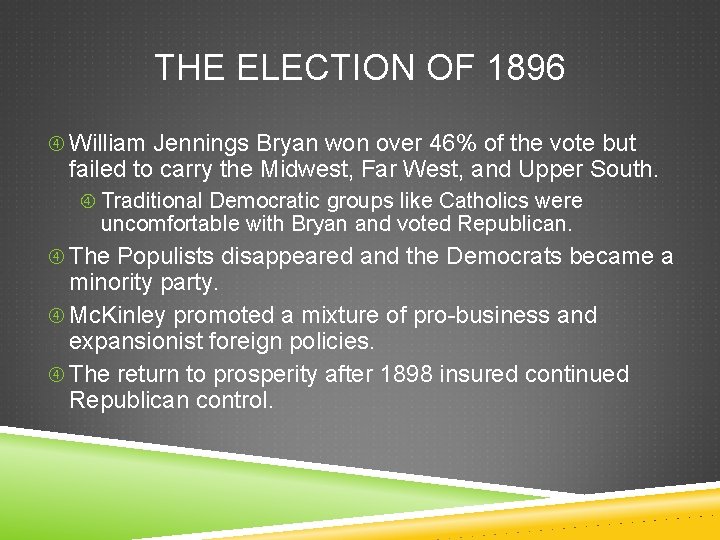 THE ELECTION OF 1896

④ William Jennings Bryan won over 46% of the vote but failed to carry the Midwest, Far West, and Upper South.

④ Traditional Democratic groups like Catholics were uncomfortable with Bryan and voted Republican.

④ The Populists disappeared and the Democrats became a minority party.

④ McKinley promoted a mixture of pro-business and expansionist foreign policies.

④ The return to prosperity after 1898 insured continued Republican control.